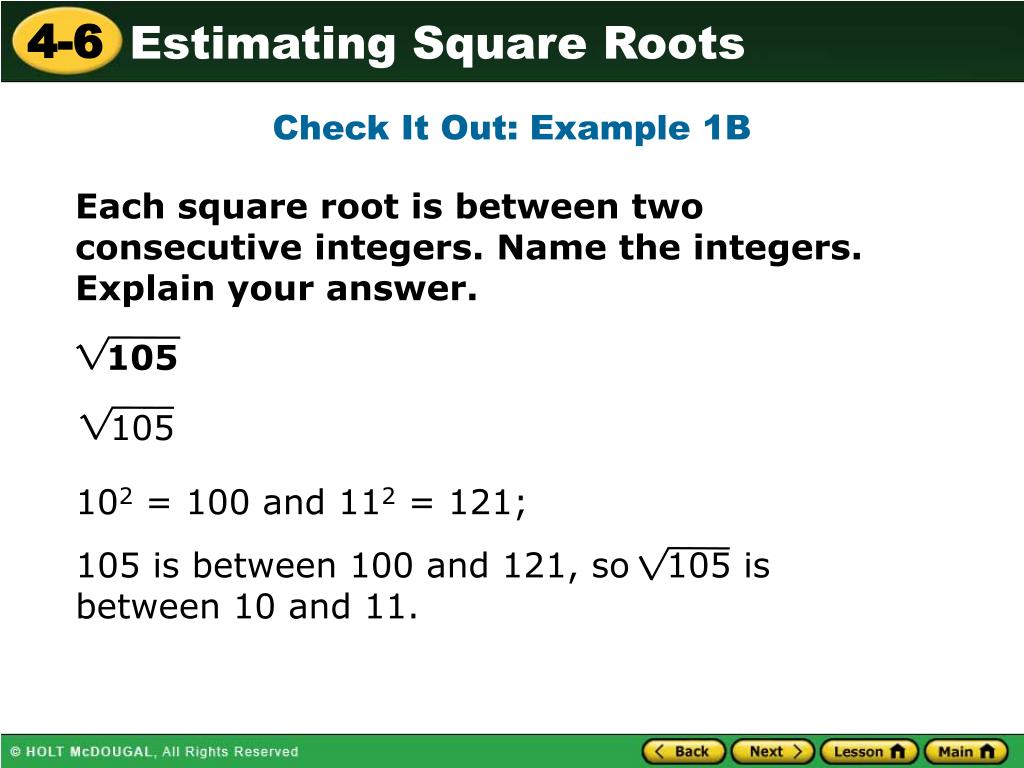 4-6 Estimating Square Roots

Check It Out: Example 1B

Each square root is between two consecutive integers. Name the integers. Explain your answer.

$\sqrt{105}$

$\sqrt{105}$

$10^2 = 100$ and $11^2 = 121$;

105 is between 100 and 121, so $\sqrt{105}$ is between 10 and 11.

© HOLT McDOUGAL, All Rights Reserved

Back Next Lesson Main